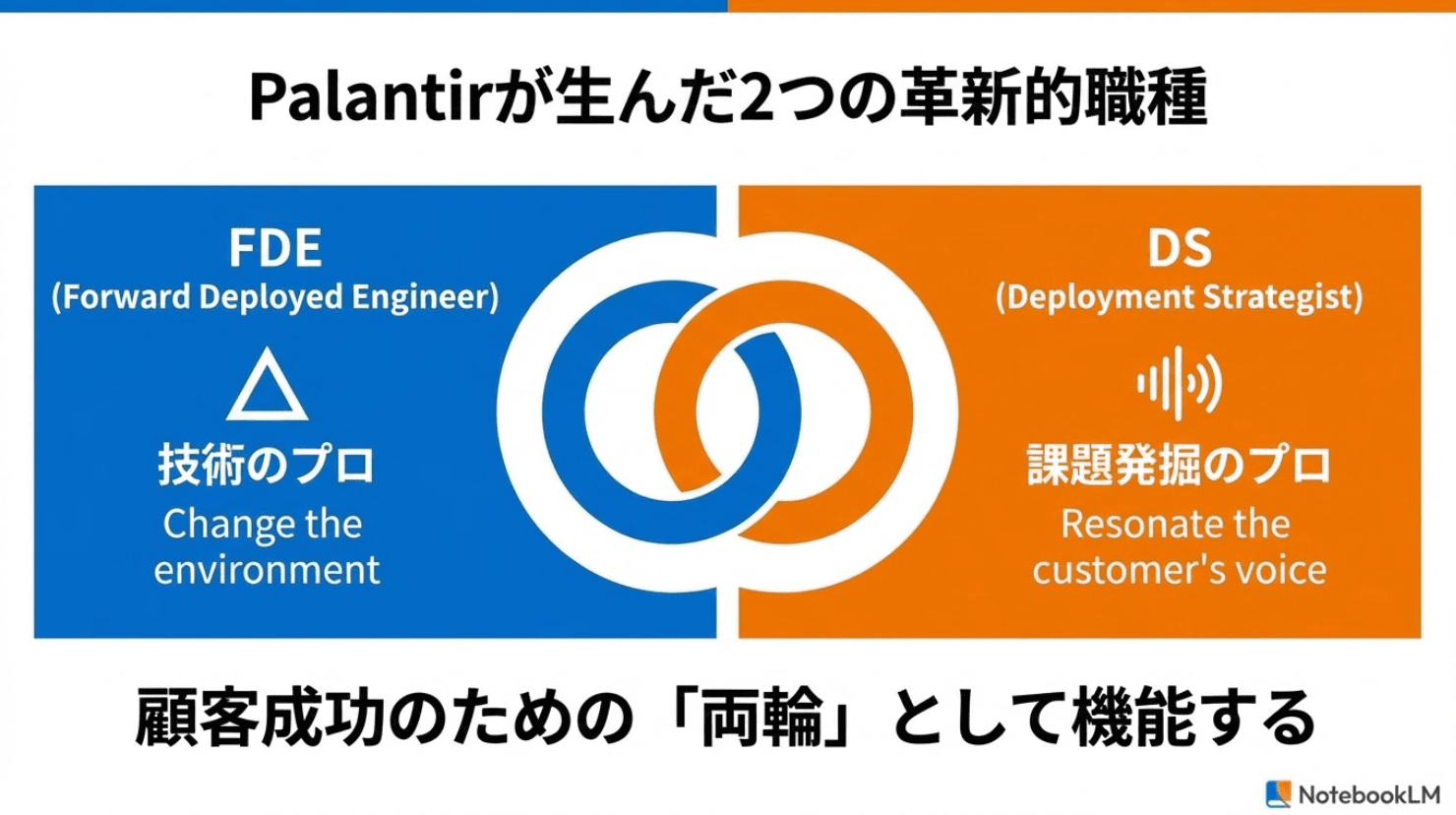 Palantirが生んだ2つの革新的職種

FDE
(Forward Deployed Engineer)

技術のプロ
Change the environment

DS
(Deployment Strategist)

課題発掘のプロ
Resonate the customer's voice

顧客成功のための「両輪」として機能する

NotebookLM